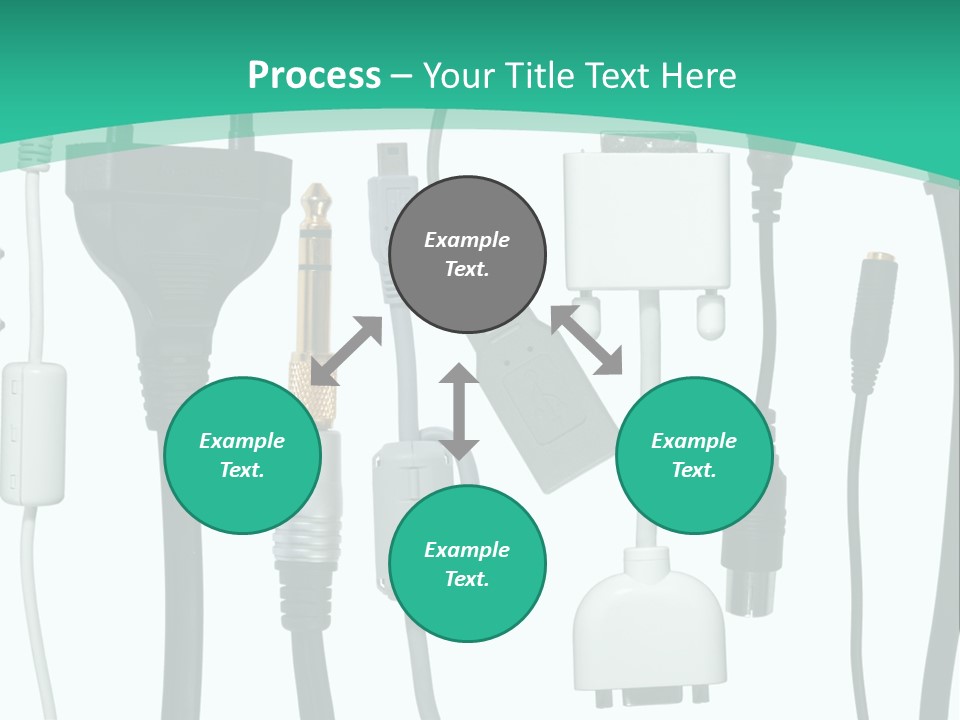 Process – Your Title Text Here

Example Text.

Example Text.

Example Text.

Example Text.